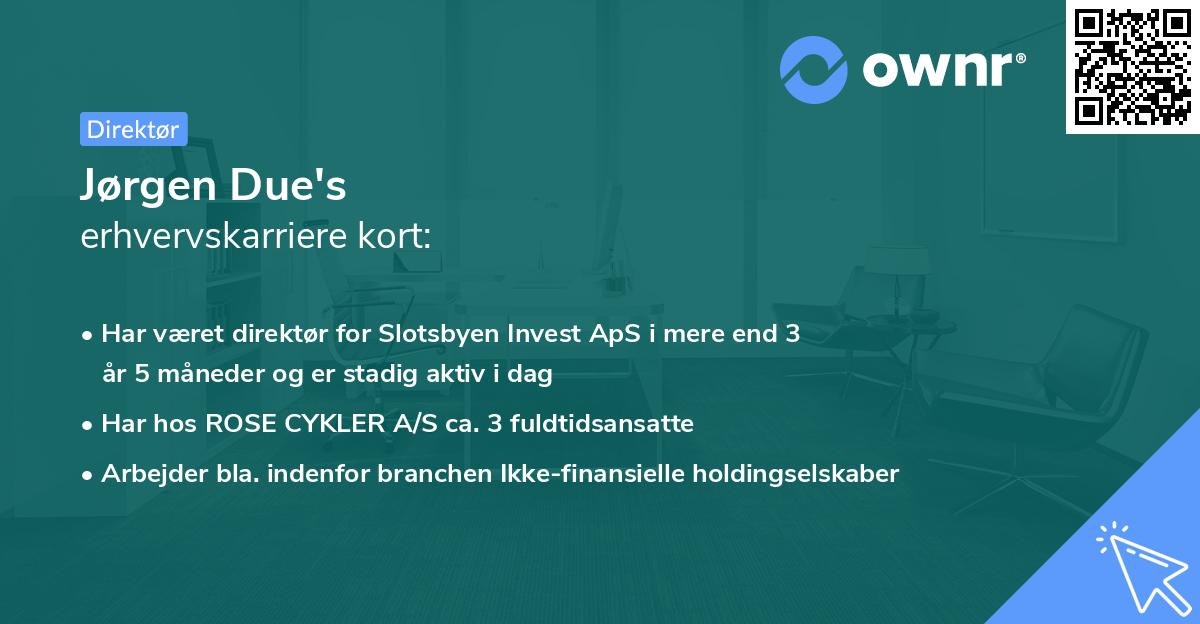 ownr®

Direktør

Jørgen Due's
erhvervskarriere kort:

• Har været direktør for Slotsbyen Invest ApS i mere end 3 år 5 måneder og er stadig aktiv i dag
• Har hos ROSE CYKLER A/S ca. 3 fuldtidsansatte
• Arbejder bla. indenfor branchen Ikke-finansielle holdingselskaber